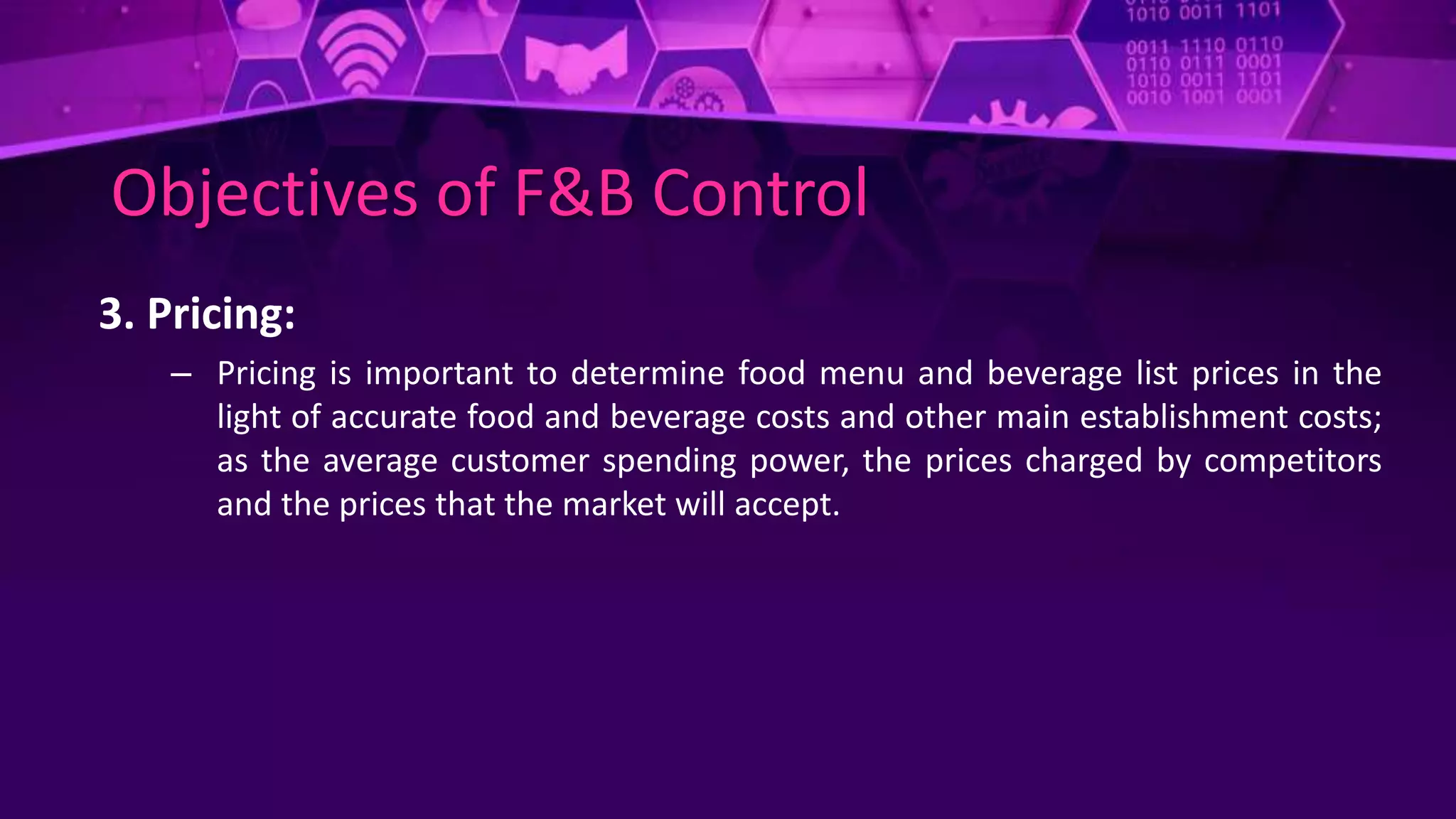 1010 0011 1101

0011 1110 0110
0110 0111 0001
1010 0011 1101
0010 1001 0001

Objectives of F&B Control

3. Pricing:

– Pricing is important to determine food menu and beverage list prices in the light of accurate food and beverage costs and other main establishment costs; as the average customer spending power, the prices charged by competitors and the prices that the market will accept.